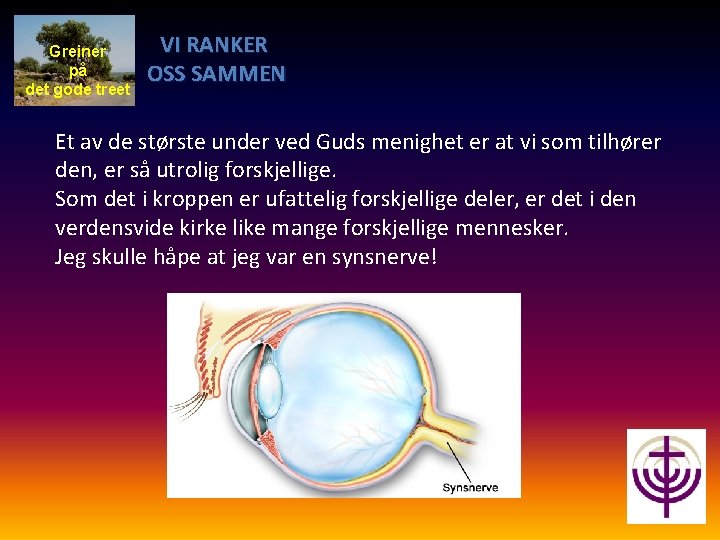 Greiner på det gode treet

VI RANKER OSS SAMMEN

Et av de største under ved Guds menighet er at vi som tilhører den, er så utrolig forskjellige.
Som det i kroppen er ufattelig forskjellige deler, er det i den verdensvide kirke like mange forskjellige mennesker.
Jeg skulle håpe at jeg var en synsnerve!

Synsnerve